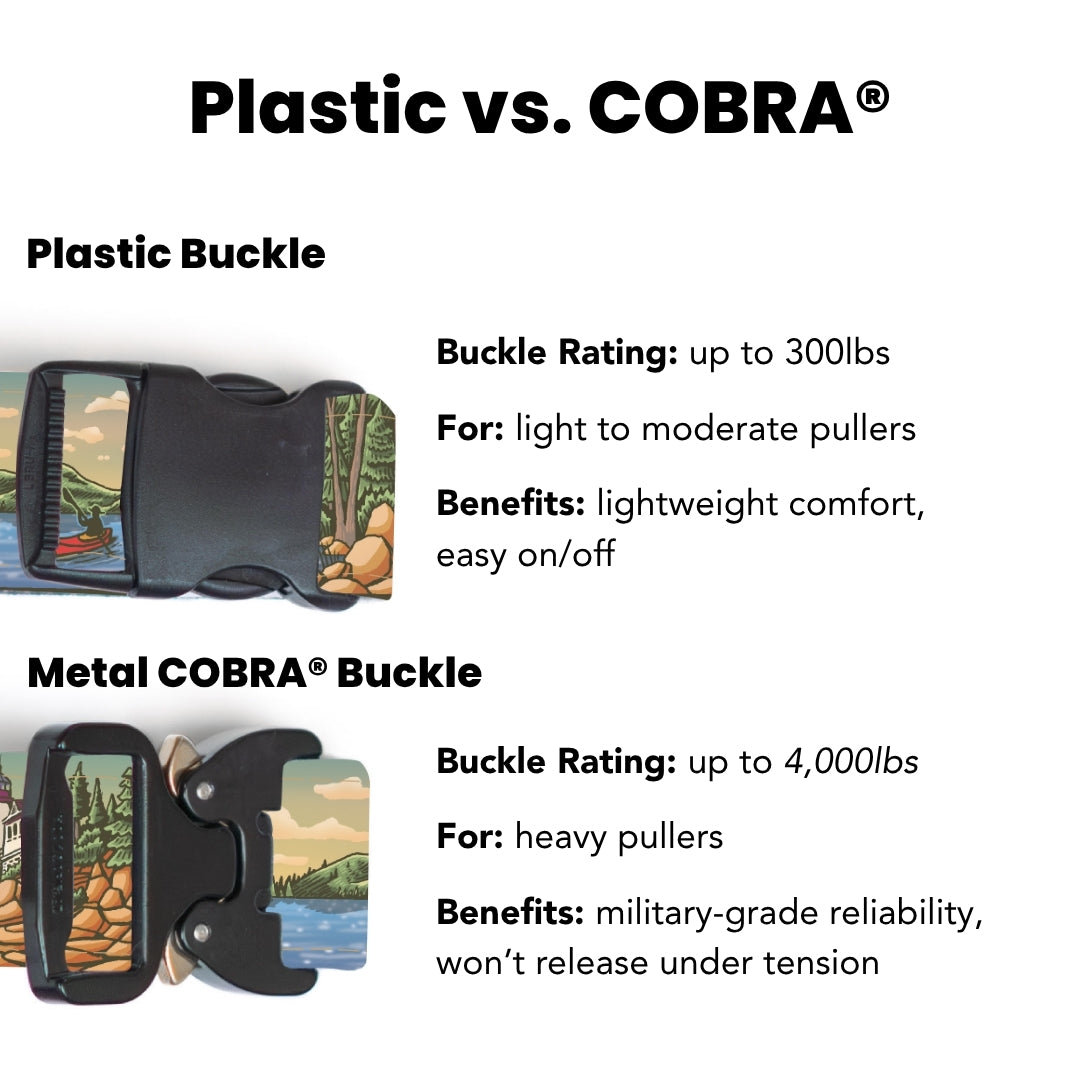 Plastic vs. COBRA®

Plastic Buckle

Buckle Rating: up to 300lbs

For: light to moderate pullers

Benefits: lightweight comfort, easy on/off

Metal COBRA® Buckle

Buckle Rating: up to 4,000lbs

For: heavy pullers

Benefits: military-grade reliability, won't release under tension